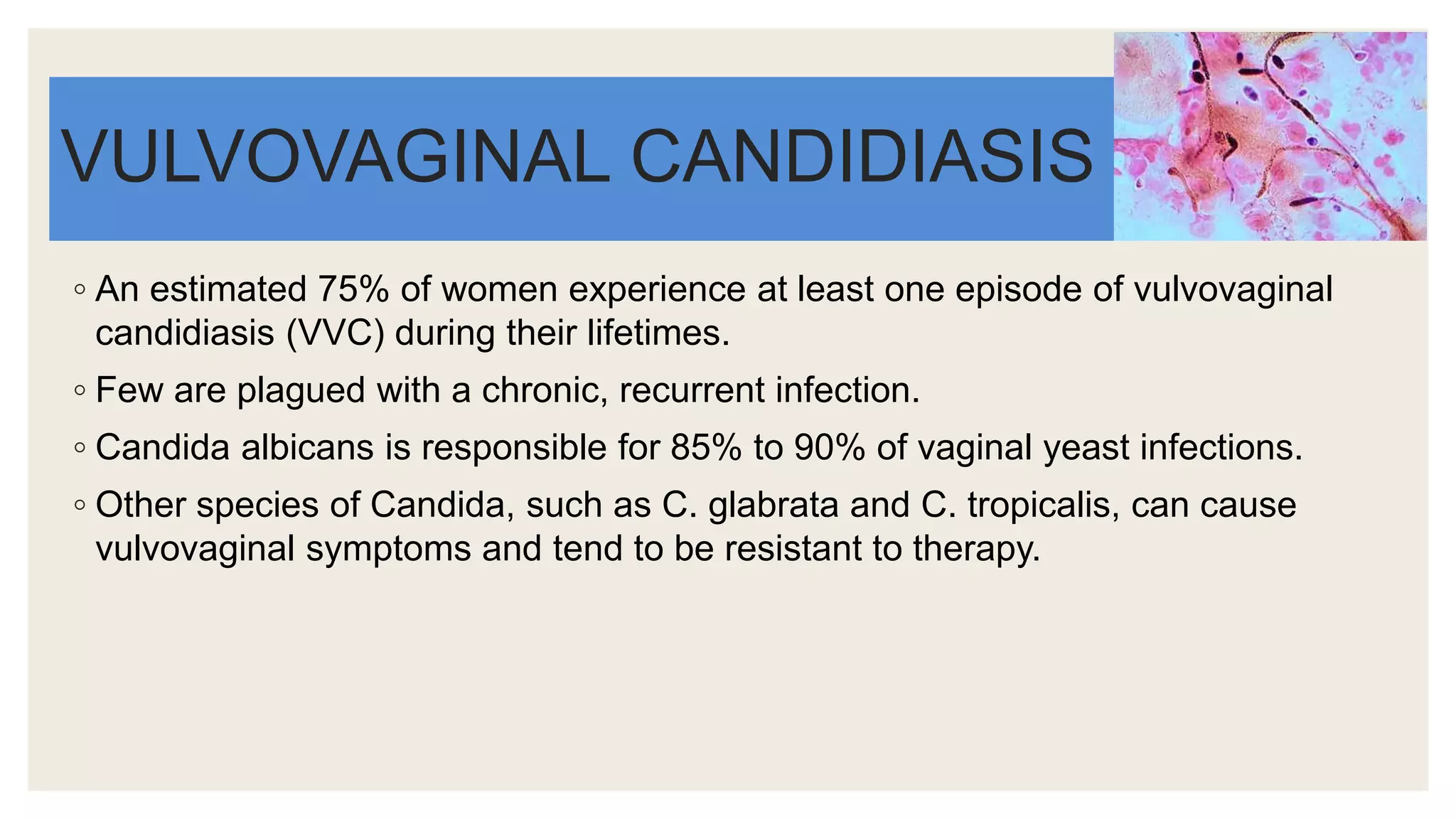 VULVOVAGINAL CANDIDIASIS

◦ An estimated 75% of women experience at least one episode of vulvovaginal candidiasis (VVC) during their lifetimes.

◦ Few are plagued with a chronic, recurrent infection.

◦ Candida albicans is responsible for 85% to 90% of vaginal yeast infections.

◦ Other species of Candida, such as C. glabrata and C. tropicalis, can cause vulvovaginal symptoms and tend to be resistant to therapy.